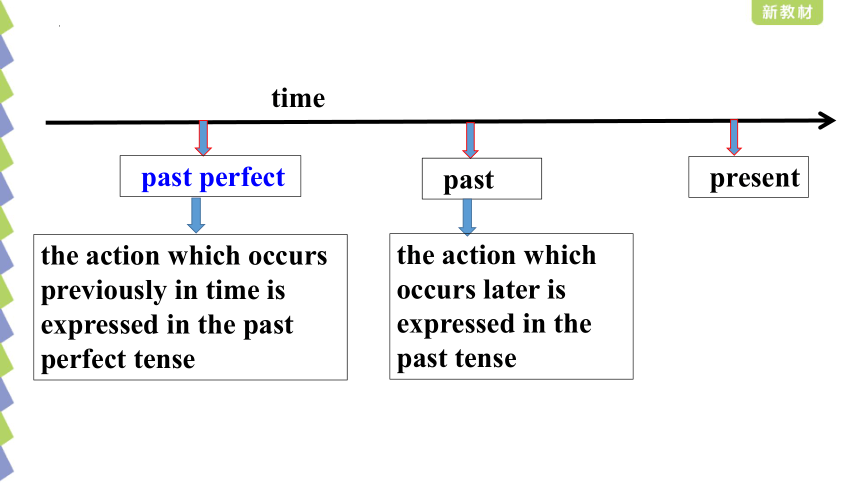 新教材

time

past perfect

past

present

the action which occurs previously in time is expressed in the past perfect tense

the action which occurs later is expressed in the past tense